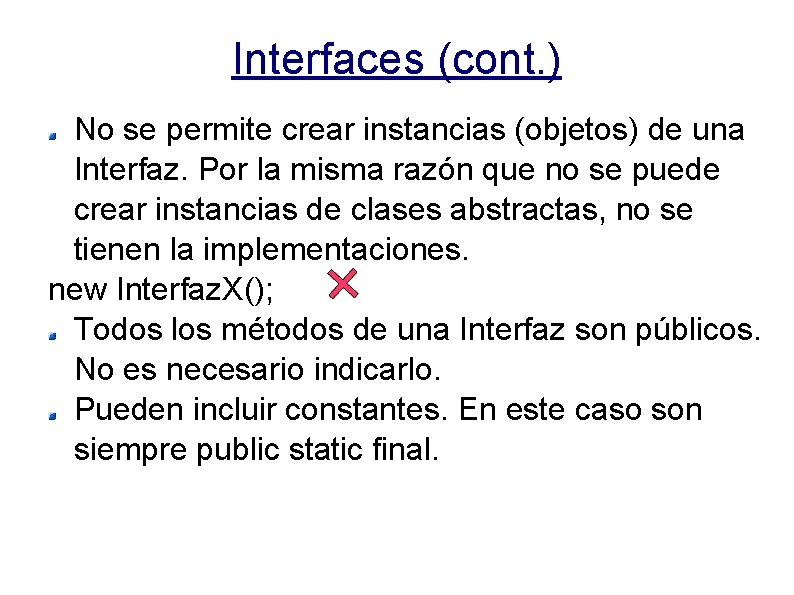 Interfaces (cont.)

No se permite crear instancias (objetos) de una Interfaz. Por la misma razón que no se puede crear instancias de clases abstractas, no se tienen la implementaciones.

new InterfazX();

Todos los métodos de una Interfaz son públicos. No es necesario indicarlo.

Pueden incluir constantes. En este caso son siempre public static final.